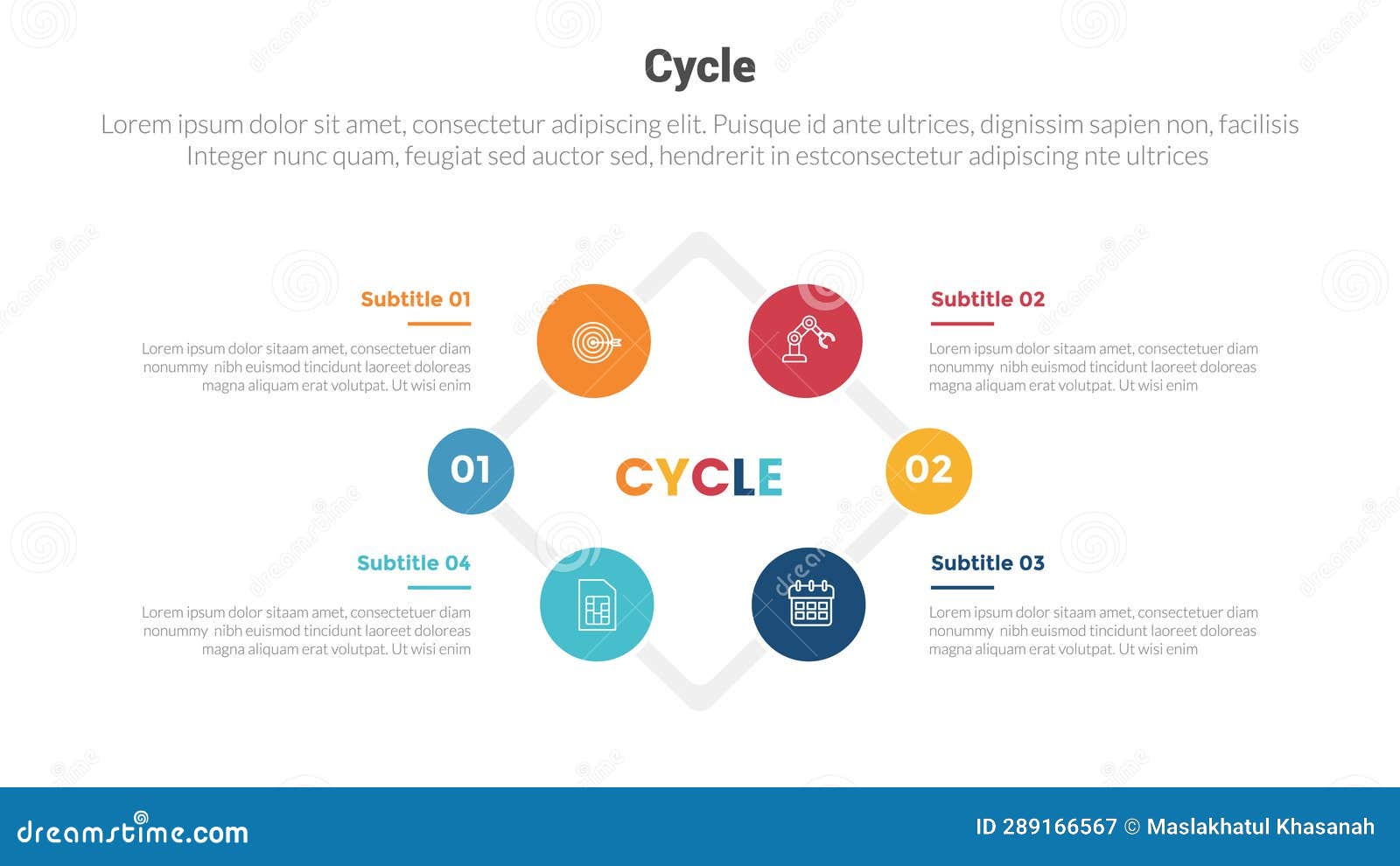 Cycle

Lorem ipsum dolor sit amet, consectetur adipiscing elit. Puisque id ante ultrices, dignissim sapien non, facilisis Integer nunc quam, feugiat sed auctor sed, hendrerit in estconsectetur adipiscing nte ultrices

Subtitle 01

Lorem ipsum dolor sitaam amet, consectetuer diam nonummy nibh euismod tincidunt laoreet doloreas magna aliquam erat volutpat. Ut wisi enim

Subtitle 02

Lorem ipsum dolor sitaam amet, consectetuer diam nonummy nibh euismod tincidunt laoreet doloreas magna aliquam erat volutpat. Ut wisi enim

01

CYCLE

02

Subtitle 04

Lorem ipsum dolor sitaam amet, consectetuer diam nonummy nibh euismod tincidunt laoreet doloreas magna aliquam erat volutpat. Ut wisi enim

Subtitle 03

Lorem ipsum dolor sitaam amet, consectetuer diam nonummy nibh euismod tincidunt laoreet doloreas magna aliquam erat volutpat. Ut wisi enim

dreamstime.com

ID 289166567 © Maslakhatul Khasanah